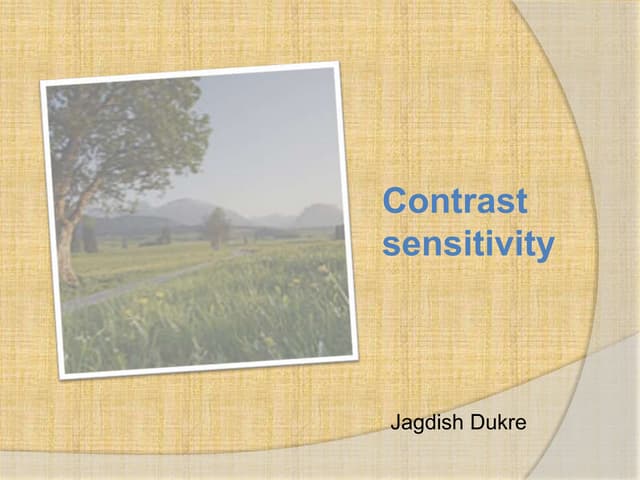 Contrast sensitivity

Jagdish Dukre